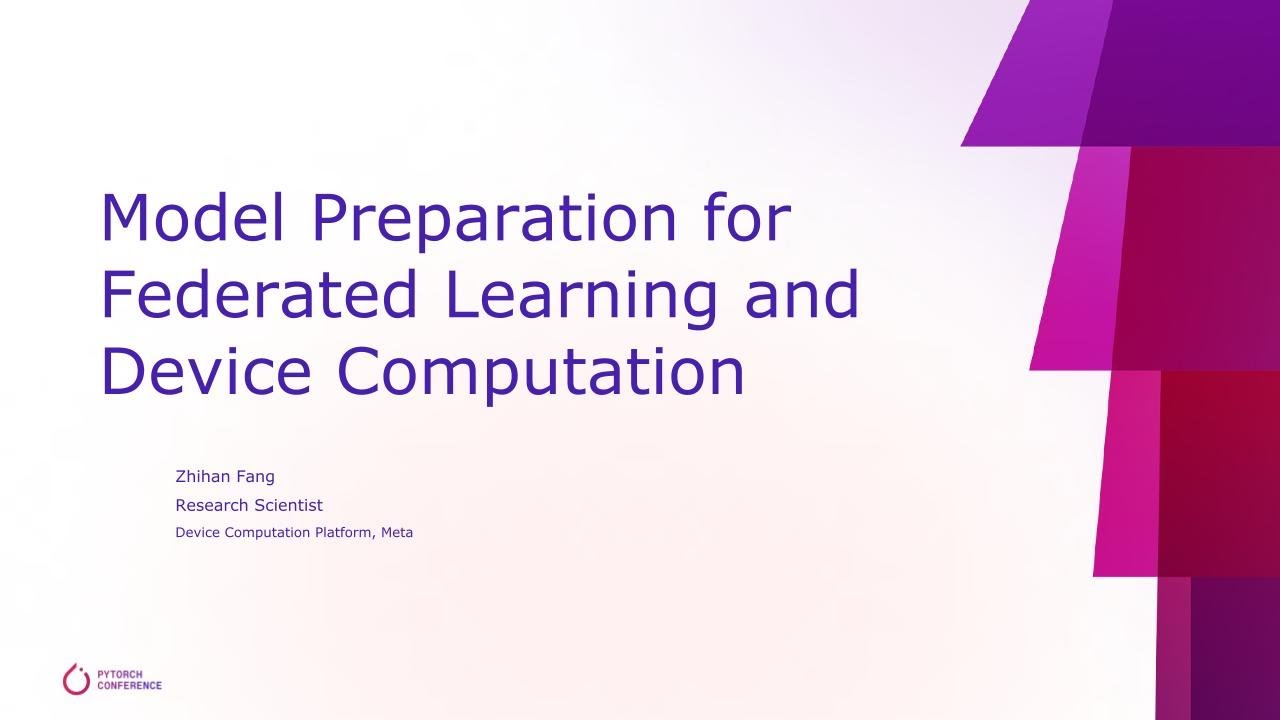 Model Preparation for Federated Learning and Device Computation

Zhihan Fang
Research Scientist
Device Computation Platform, Meta

PYTORCH
CONFERENCE